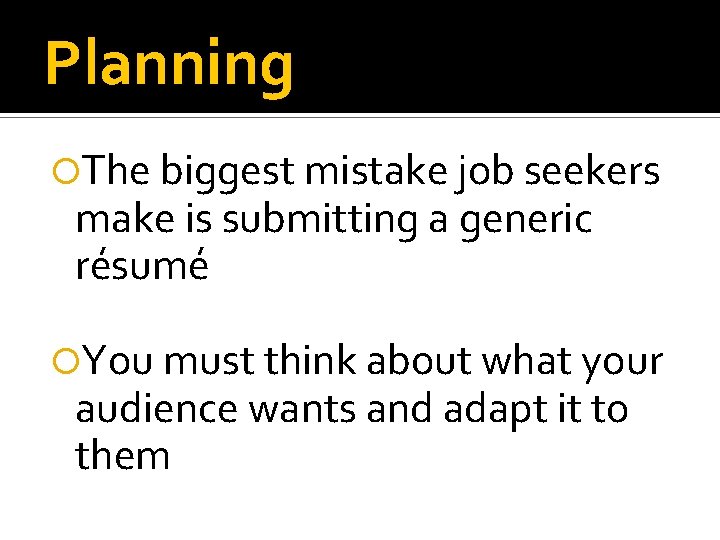 Planning

The biggest mistake job seekers make is submitting a generic résumé

You must think about what your audience wants and adapt it to them